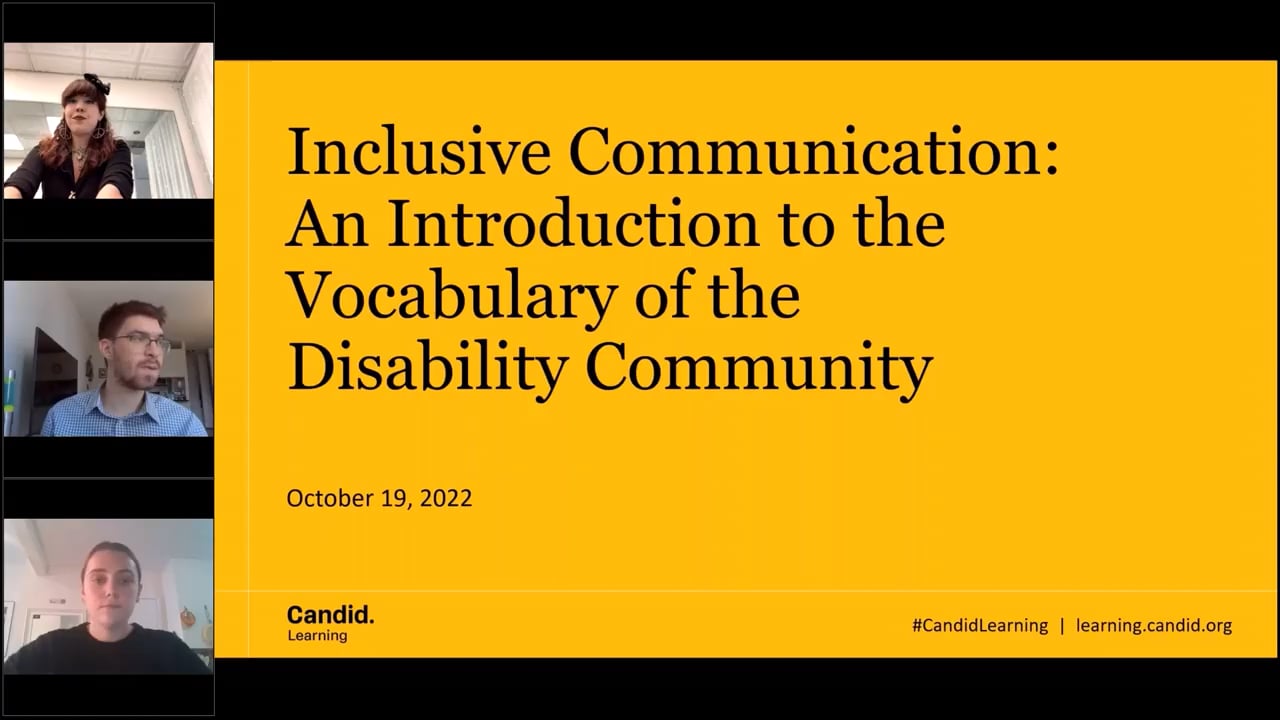 Inclusive Communication: An Introduction to the Vocabulary of the Disability Community

October 19, 2022

Candid.
Learning

#CandidLearning | learning.candid.org